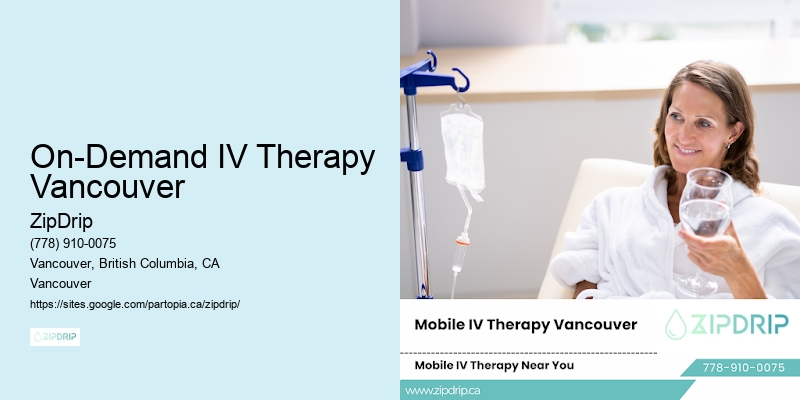 On-Demand IV Therapy Vancouver

ZipDrip

(778) 910-0075

Vancouver, British Columbia, CA

Vancouver

https://sites.google.com/partopia.ca/zipdrip/

ZIPDRIP

Mobile IV Therapy Vancouver

ZIPDRIP

Mobile IV Therapy Near You

778-910-0075

www.zipdrip.ca